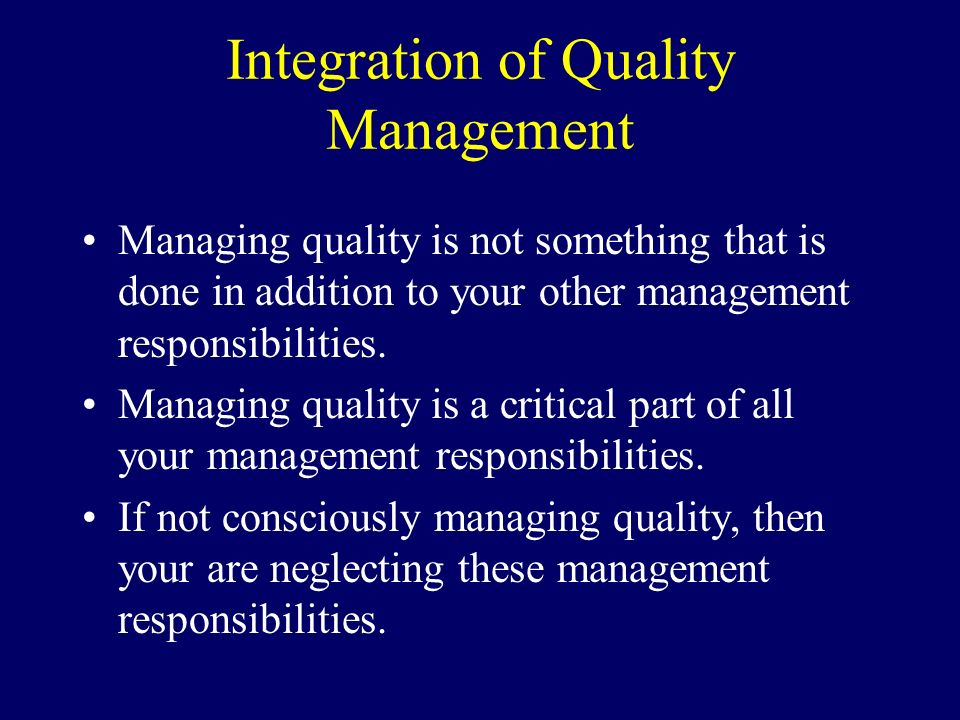 Integration of Quality Management

• Managing quality is not something that is done in addition to your other management responsibilities.

• Managing quality is a critical part of all your management responsibilities.

• If not consciously managing quality, then your are neglecting these management responsibilities.